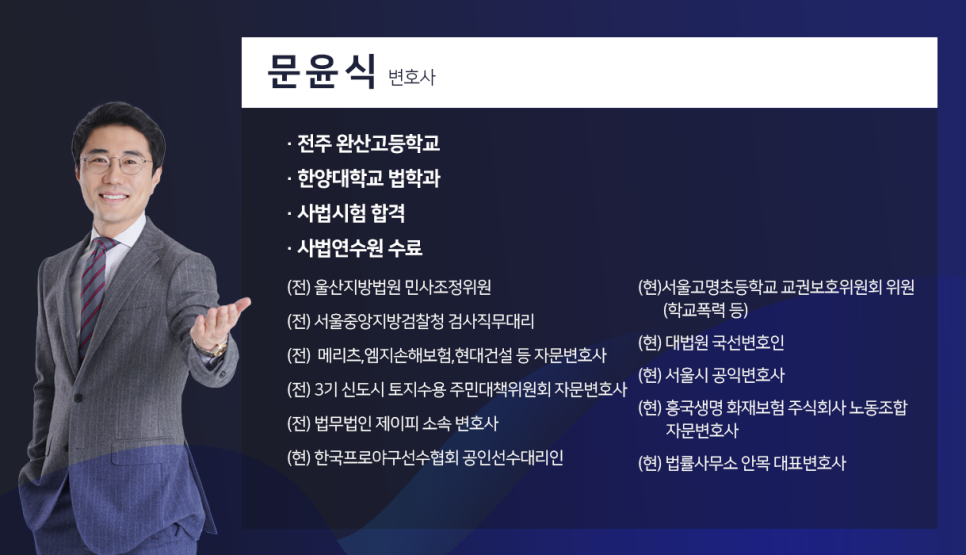 문윤식 변호사

· 전주 완산고등학교
· 한양대학교 법학과
· 사법시험 합격
· 사법연수원 수료

(전) 울산지방법원 민사조정위원

(전) 서울중앙지방검찰청 검사직무대리

(전) 메리츠,엠지손해보험,현대건설 등 자문변호사

(전) 3기 신도시 토지수용 주민대책위원회 자문변호사

(전) 법무법인 제이피 소속 변호사

(현) 한국프로야구선수협회 공인선수대리인

(현)서울고명초등학교 교권보호위원회 위원 (학교폭력 등)

(현) 대법원 국선변호인

(현) 서울시 공익변호사

(현) 흥국생명 화재보험 주식회사 노동조합 자문변호사

(현) 법률사무소 안목 대표변호사